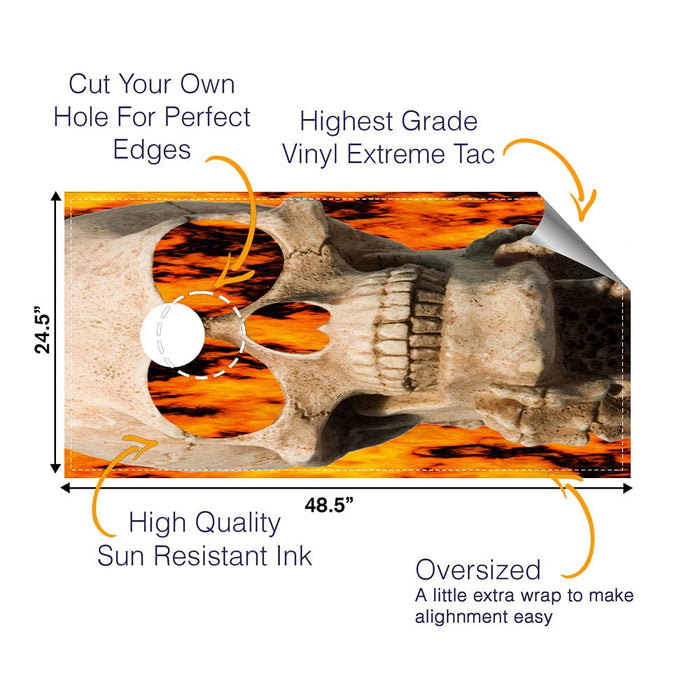 Cut Your Own Hole For Perfect Edges

Highest Grade Vinyl Extreme Tac

24.5”

48.5”

High Quality Sun Resistant Ink

Oversized
A little extra wrap to make alighnment easy